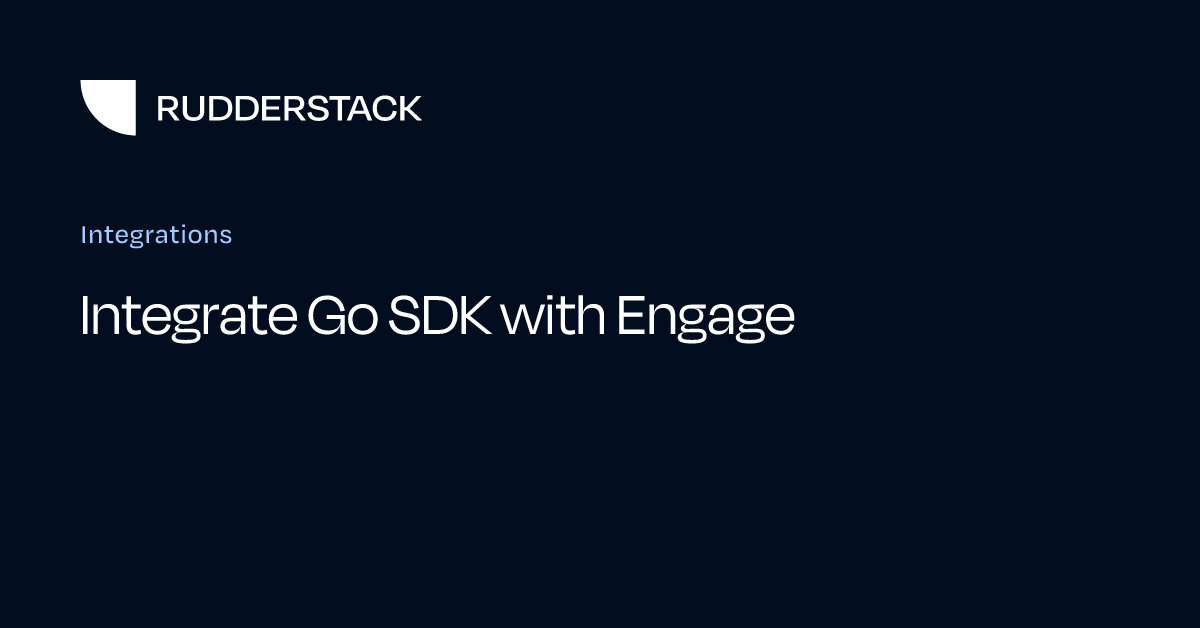 RUDDERSTACK

Integrations

Integrate Go SDK with Engage